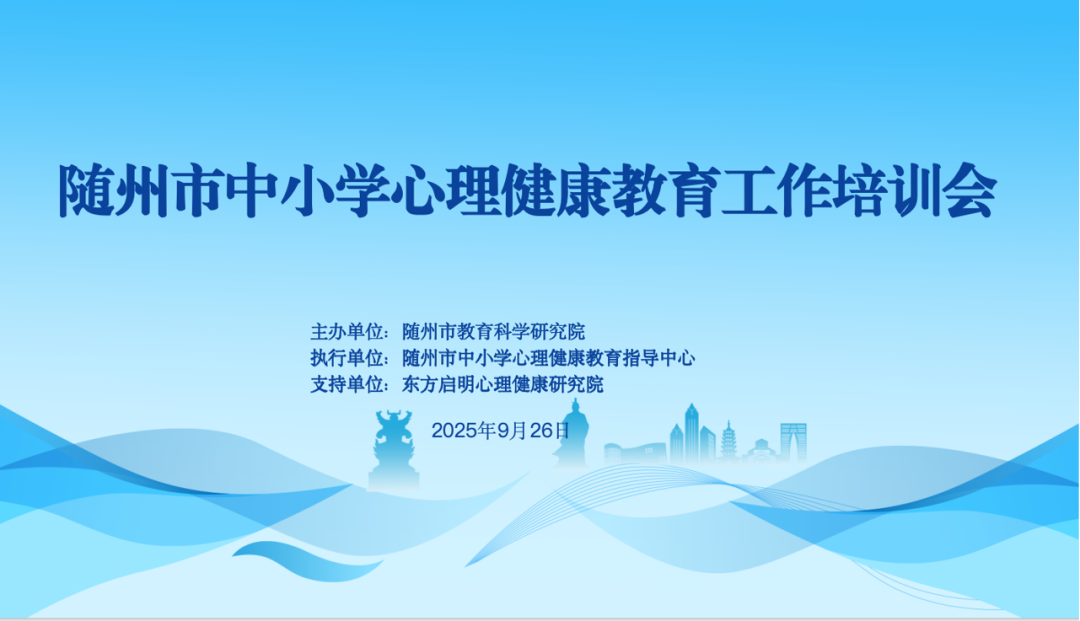 随州市中小学心理健康教育工作培训会

主办单位：随州市教育科学研究院
执行单位：随州市中小学心理健康教育指导中心
支持单位：东方启明心理健康研究院

2025年9月26日